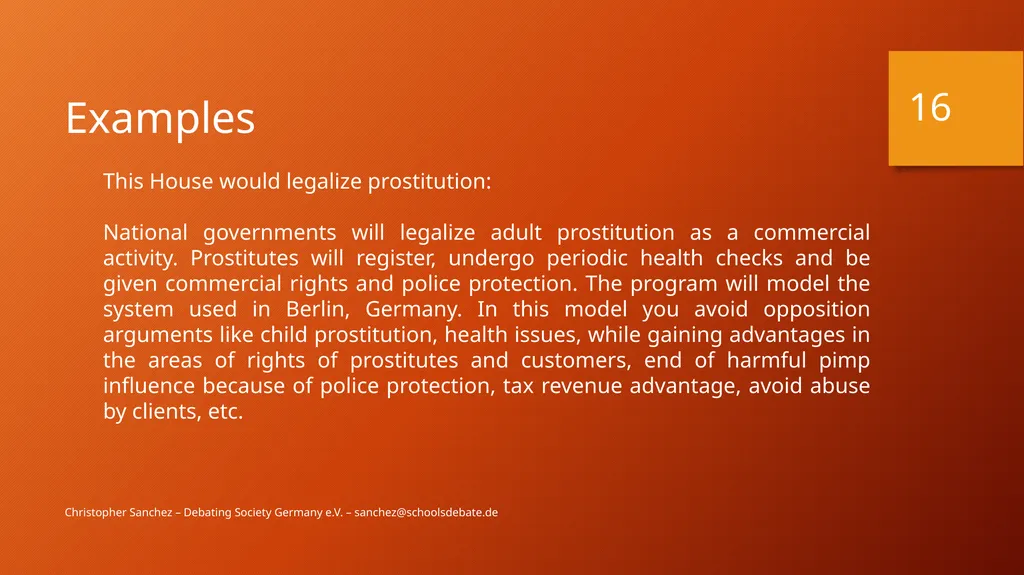 Examples

16

This House would legalize prostitution:

National governments will legalize adult prostitution as a commercial activity. Prostitutes will register, undergo periodic health checks and be given commercial rights and police protection. The program will model the system used in Berlin, Germany. In this model you avoid opposition arguments like child prostitution, health issues, while gaining advantages in the areas of rights of prostitutes and customers, end of harmful pimp influence because of police protection, tax revenue advantage, avoid abuse by clients, etc.

Christopher Sanchez – Debating Society Germany e.V. – sanchez@schoolsdebate.de